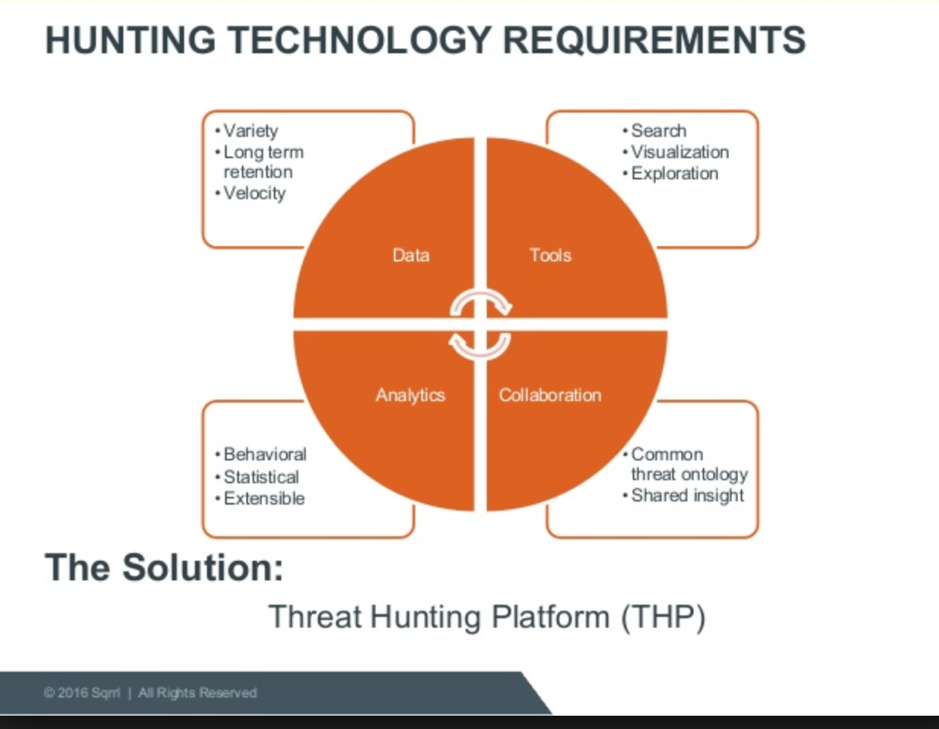 HUNTING TECHNOLOGY REQUIREMENTS

• Variety
• Long term retention
• Velocity

• Search
• Visualization
• Exploration

Data

Tools

Analytics

Collaboration

• Behavioral
• Statistical
• Extensible

• Common threat ontology
• Shared insight

The Solution:

Threat Hunting Platform (THP)

© 2016 Sqrrl | All Rights Reserved